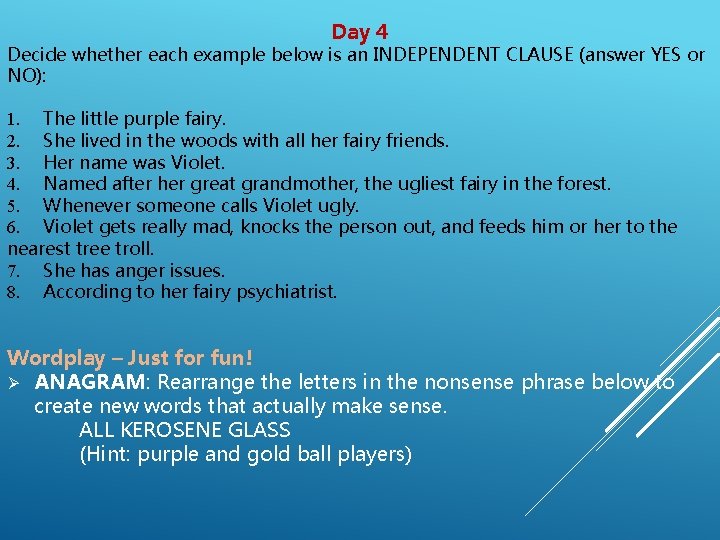 Day 4
Decide whether each example below is an INDEPENDENT CLAUSE (answer YES or NO):

1. The little purple fairy.
2. She lived in the woods with all her fairy friends.
3. Her name was Violet.
4. Named after her great grandmother, the ugliest fairy in the forest.
5. Whenever someone calls Violet ugly.
6. Violet gets really mad, knocks the person out, and feeds him or her to the nearest tree troll.
7. She has anger issues.
8. According to her fairy psychiatrist.

Wordplay – Just for fun!
➢ ANAGRAM: Rearrange the letters in the nonsense phrase below to create new words that actually make sense.
ALL KEROSENE GLASS
(Hint: purple and gold ball players)